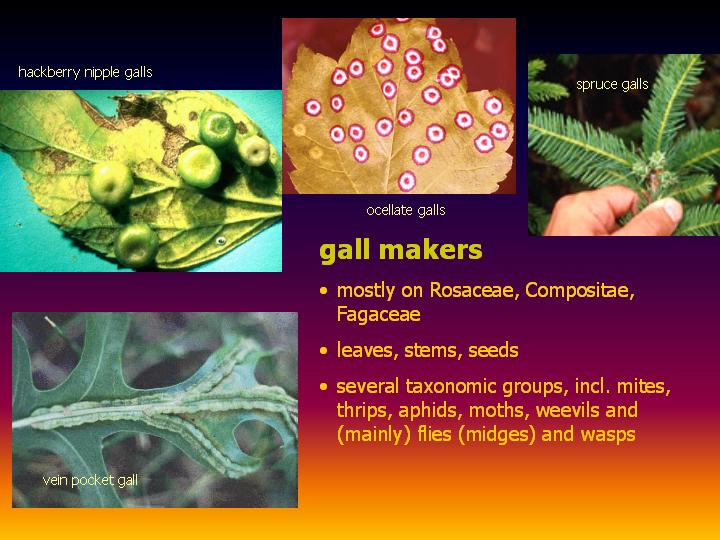 hackberry nipple galls

ocellate galls

spruce galls

gall makers

• mostly on Rosaceae, Compositae, Fagaceae

• leaves, stems, seeds

• several taxonomic groups, incl. mites, thrips, aphids, moths, weevils and (mainly) flies (midges) and wasps

vein pocket gall